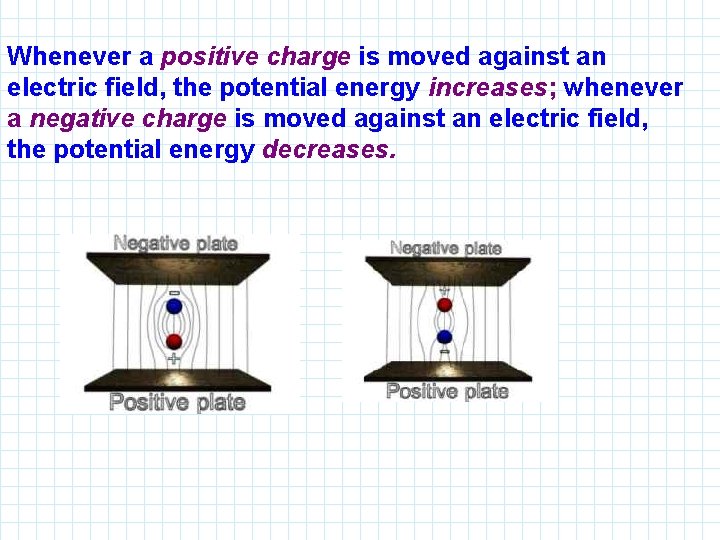 Whenever a positive charge is moved against an electric field, the potential energy increases; whenever a negative charge is moved against an electric field, the potential energy decreases.

Negative plate

−

+

Positive plate

Negative plate

+

−

Positive plate